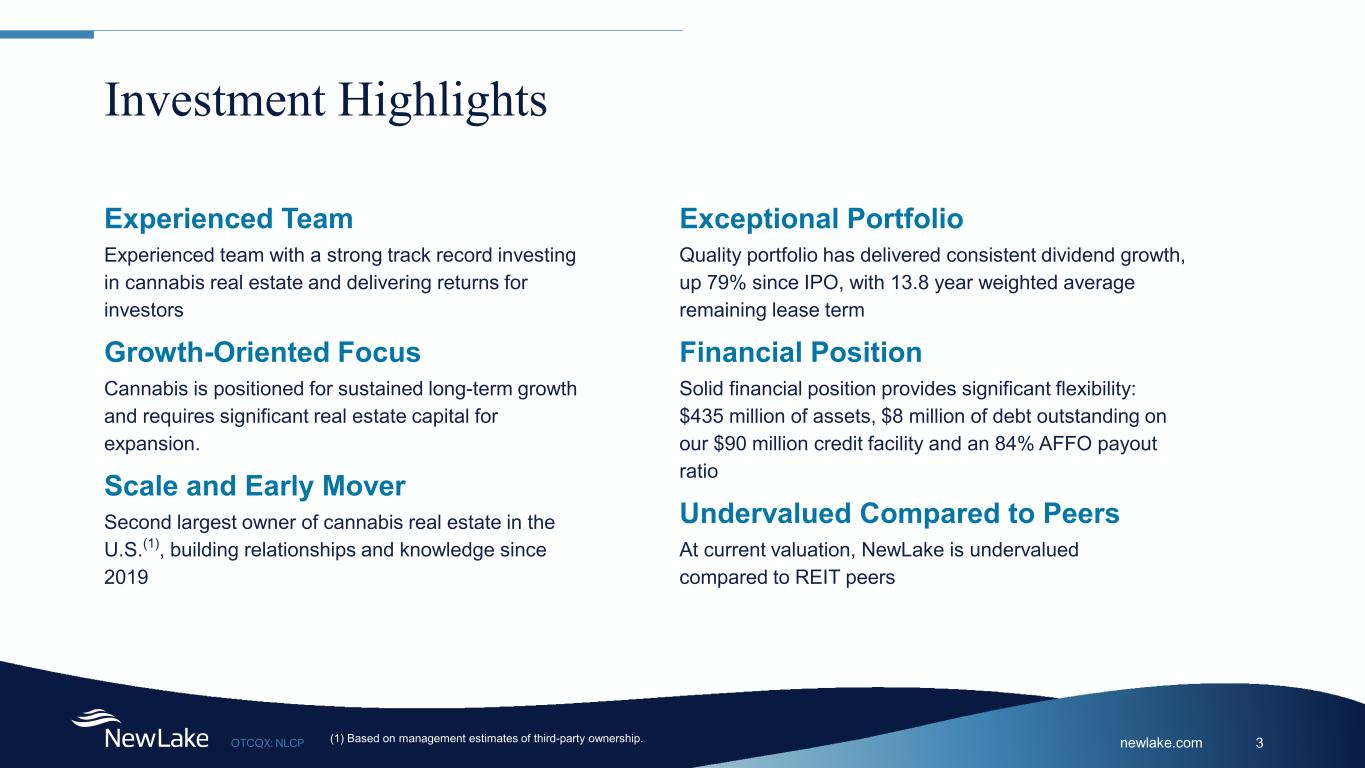 Investment Highlights

Experienced Team

Experienced team with a strong track record investing in cannabis real estate and delivering returns for investors

Growth-Oriented Focus

Cannabis is positioned for sustained long-term growth and requires significant real estate capital for expansion.

Scale and Early Mover

Second largest owner of cannabis real estate in the U.S.$^{(1)}$, building relationships and knowledge since 2019

Exceptional Portfolio

Quality portfolio has delivered consistent dividend growth, up 79% since IPO, with 13.8 year weighted average remaining lease term

Financial Position

Solid financial position provides significant flexibility: \$435 million of assets, \$8 million of debt outstanding on our \$90 million credit facility and an 84% AFFO payout ratio

Undervalued Compared to Peers

At current valuation, NewLake is undervalued compared to REIT peers

NewLake OTCQX: NLCP (1) Based on management estimates of third-party ownership. newlake.com 3